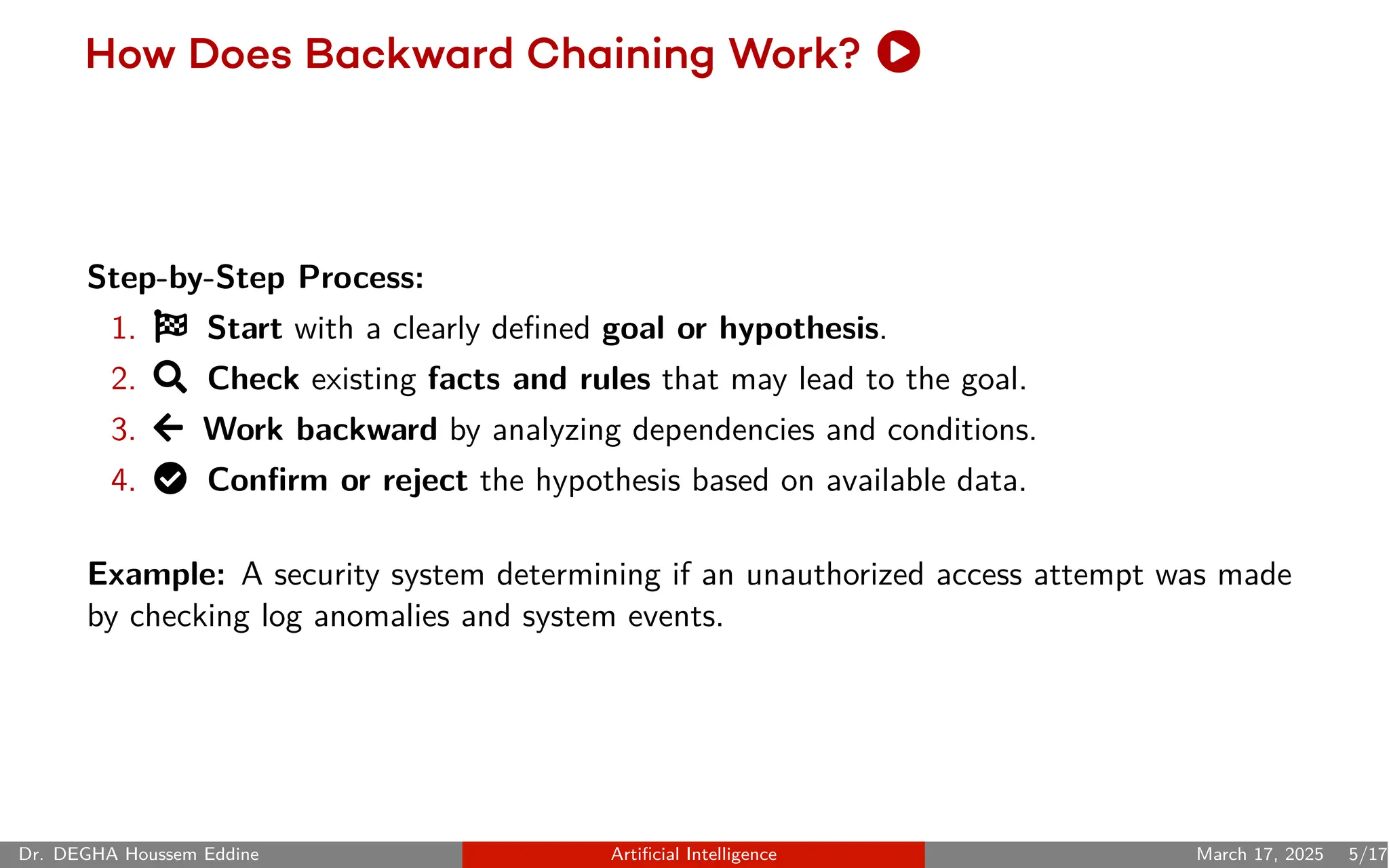 How Does Backward Chaining Work?

Step-by-Step Process:

1. Start with a clearly defined goal or hypothesis.
2. Check existing facts and rules that may lead to the goal.
3. Work backward by analyzing dependencies and conditions.
4. Confirm or reject the hypothesis based on available data.

Example: A security system determining if an unauthorized access attempt was made by checking log anomalies and system events.

Dr. DEGHA Houssem Eddine Artificial Intelligence March 17, 2025 5/17